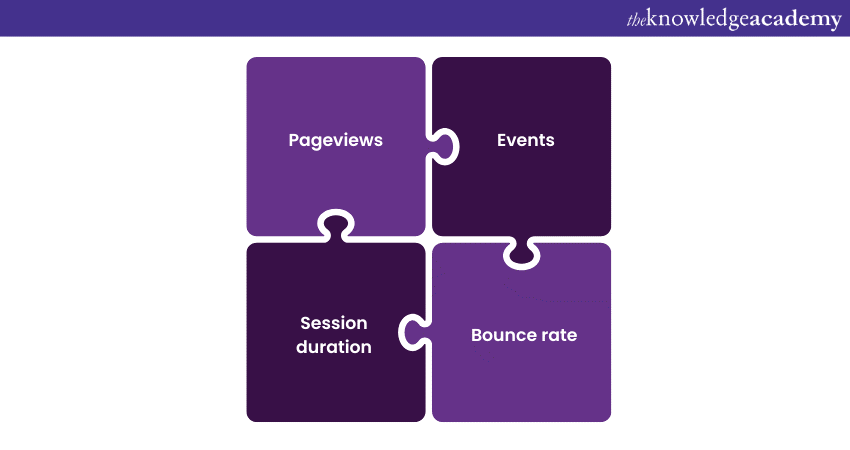 theknowledgeacademy

Pageviews

Events

Session duration

Bounce rate